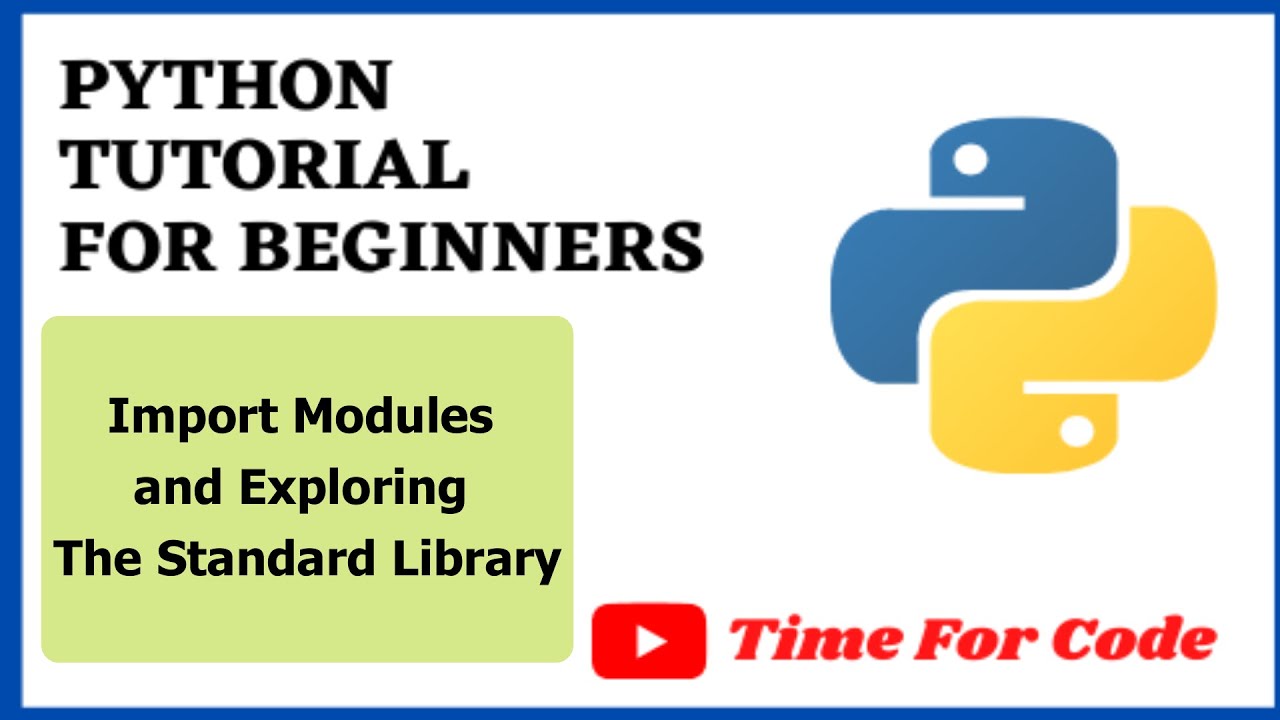 PYTHON TUTORIAL FOR BEGINNERS

Import Modules and Exploring The Standard Library

Time For Code